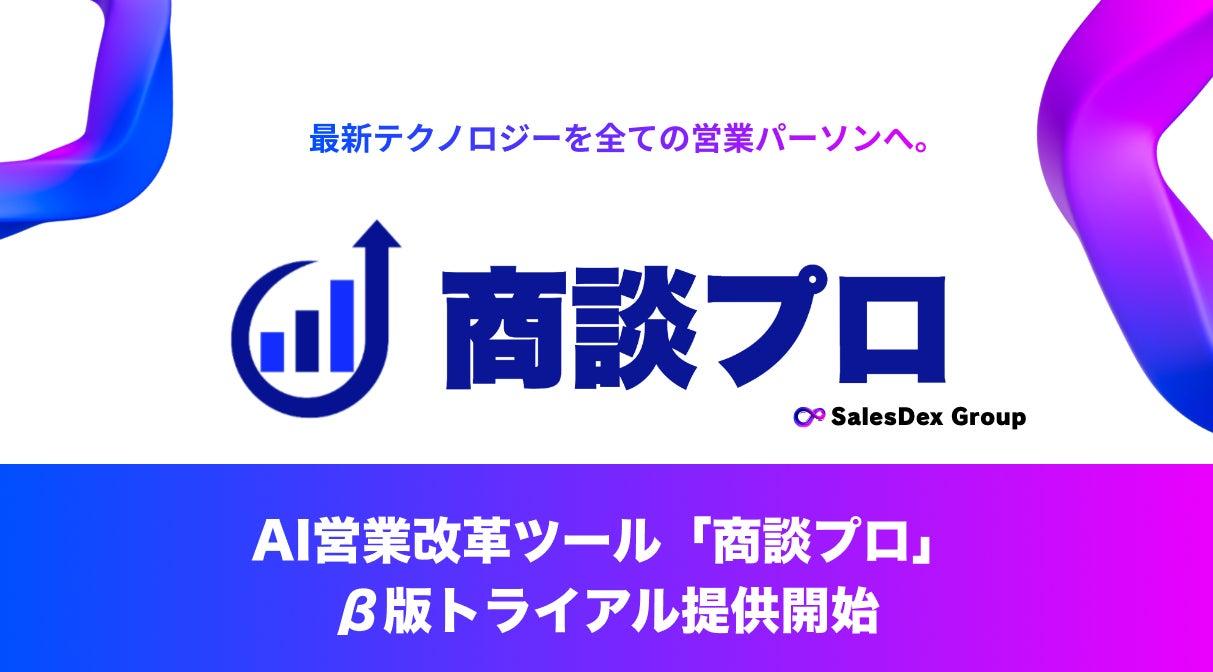 最新テクノロジーを全ての営業パーソンへ。

商談プロ

SalesDex Group

AI営業改革ツール「商談プロ」
β版トライアル提供開始